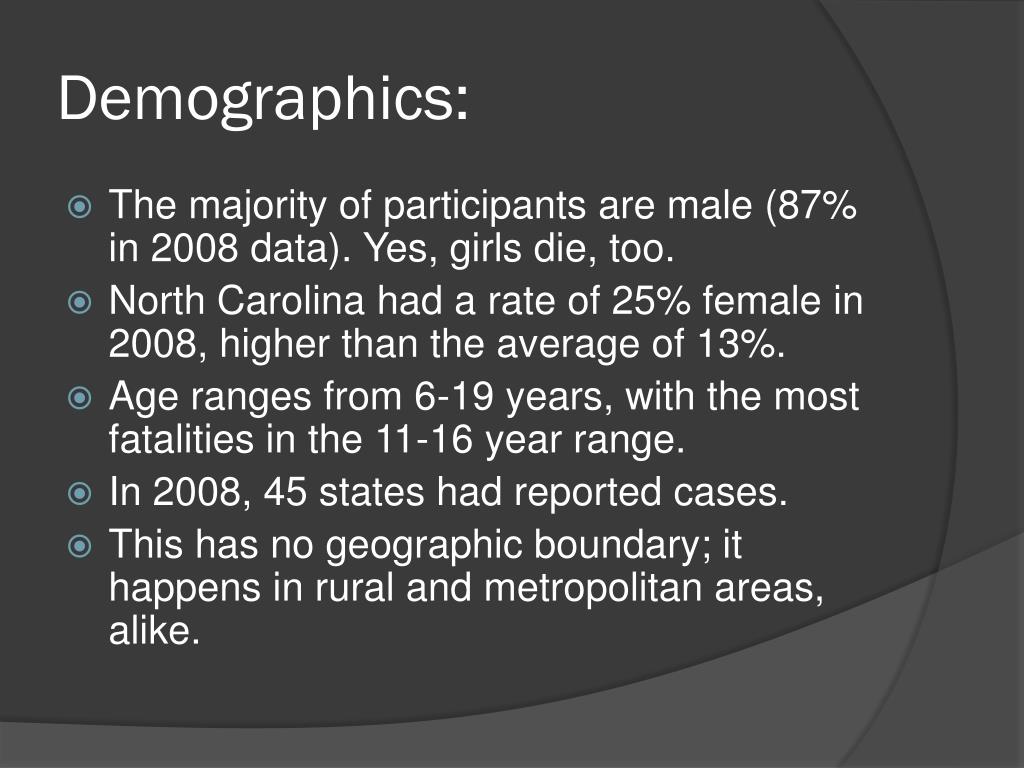 Demographics:

The majority of participants are male (87% in 2008 data). Yes, girls die, too.

North Carolina had a rate of 25% female in 2008, higher than the average of 13%.

Age ranges from 6-19 years, with the most fatalities in the 11-16 year range.

In 2008, 45 states had reported cases.

This has no geographic boundary; it happens in rural and metropolitan areas, alike.